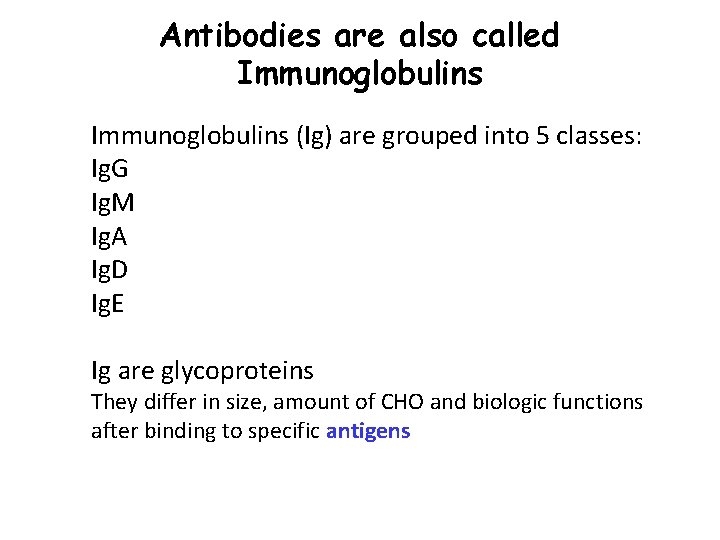 Antibodies are also called Immunoglobulins

Immunoglobulins (Ig) are grouped into 5 classes:
IgG
IgM
IgA
IgD
IgE

Ig are glycoproteins
They differ in size, amount of CHO and biologic functions after binding to specific antigens